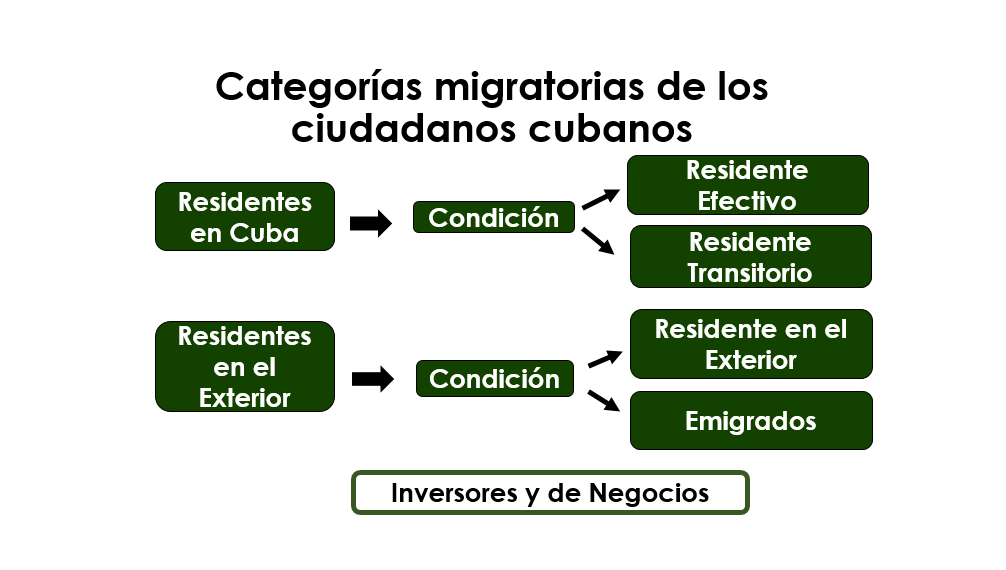 Categorías migratorias de los ciudadanos cubanos

Residentes en Cuba

Condición

Residente Efectivo

Residente Transitorio

Residentes en el Exterior

Condición

Residente en el Exterior

Emigrados

Inversores y de Negocios